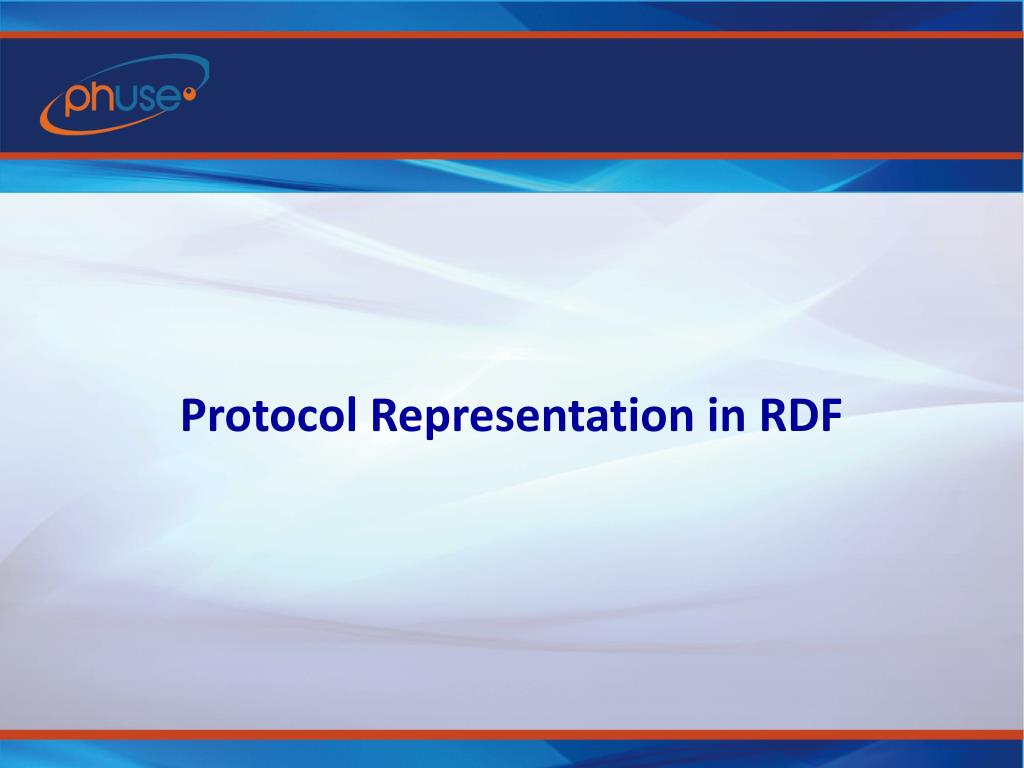 phuse

Protocol Representation in RDF